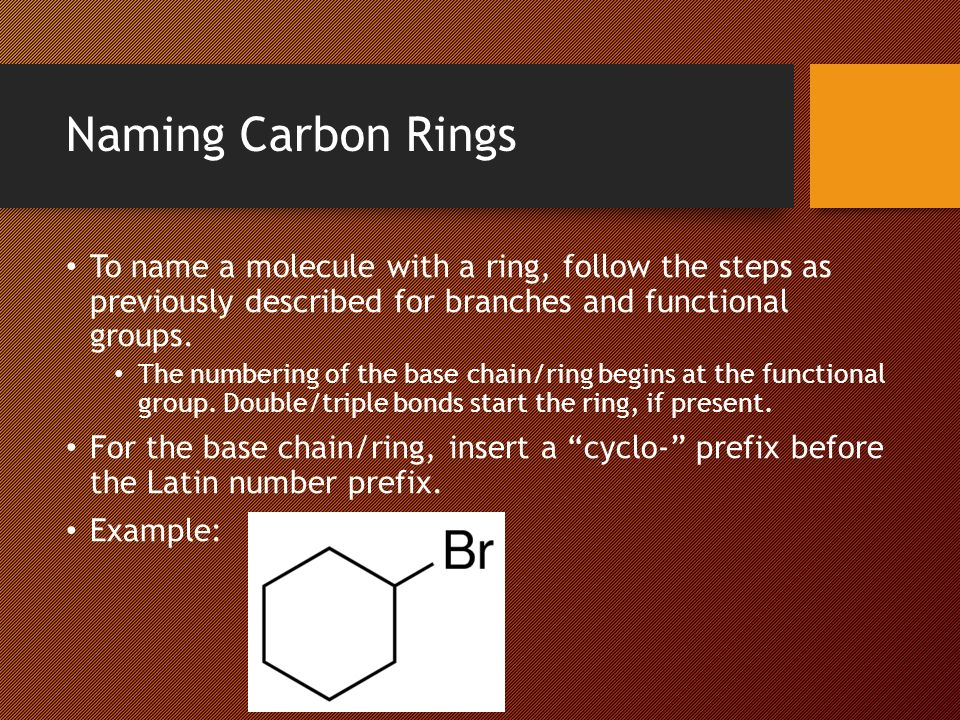 Naming Carbon Rings

• To name a molecule with a ring, follow the steps as previously described for branches and functional groups.
  • The numbering of the base chain/ring begins at the functional group. Double/triple bonds start the ring, if present.
• For the base chain/ring, insert a “cyclo-” prefix before the Latin number prefix.
• Example:

Br